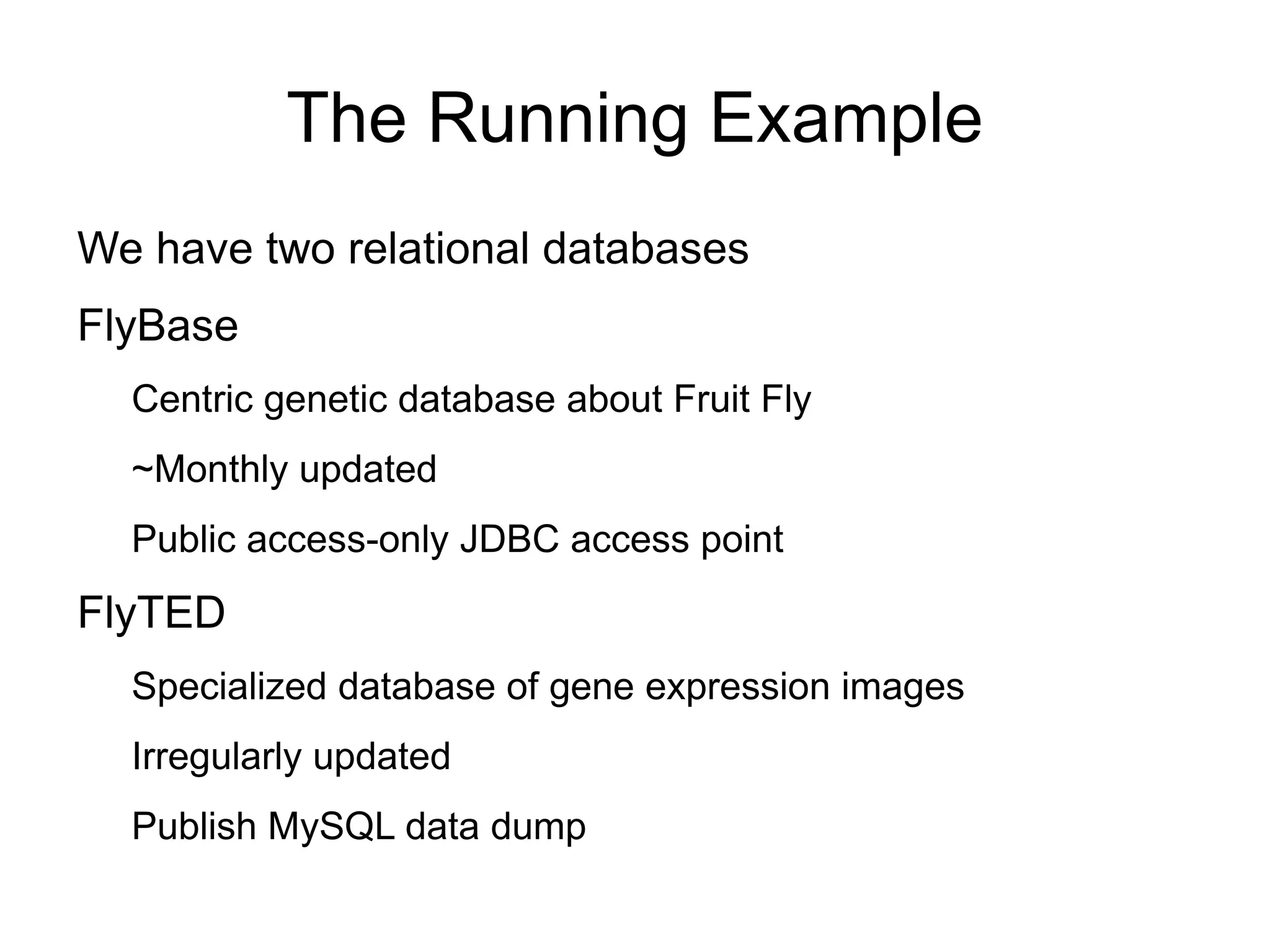 The Running Example

We have two relational databases

FlyBase

Centric genetic database about Fruit Fly

~Monthly updated

Public access-only JDBC access point

FlyTED

Specialized database of gene expression images

Irregularly updated

Publish MySQL data dump